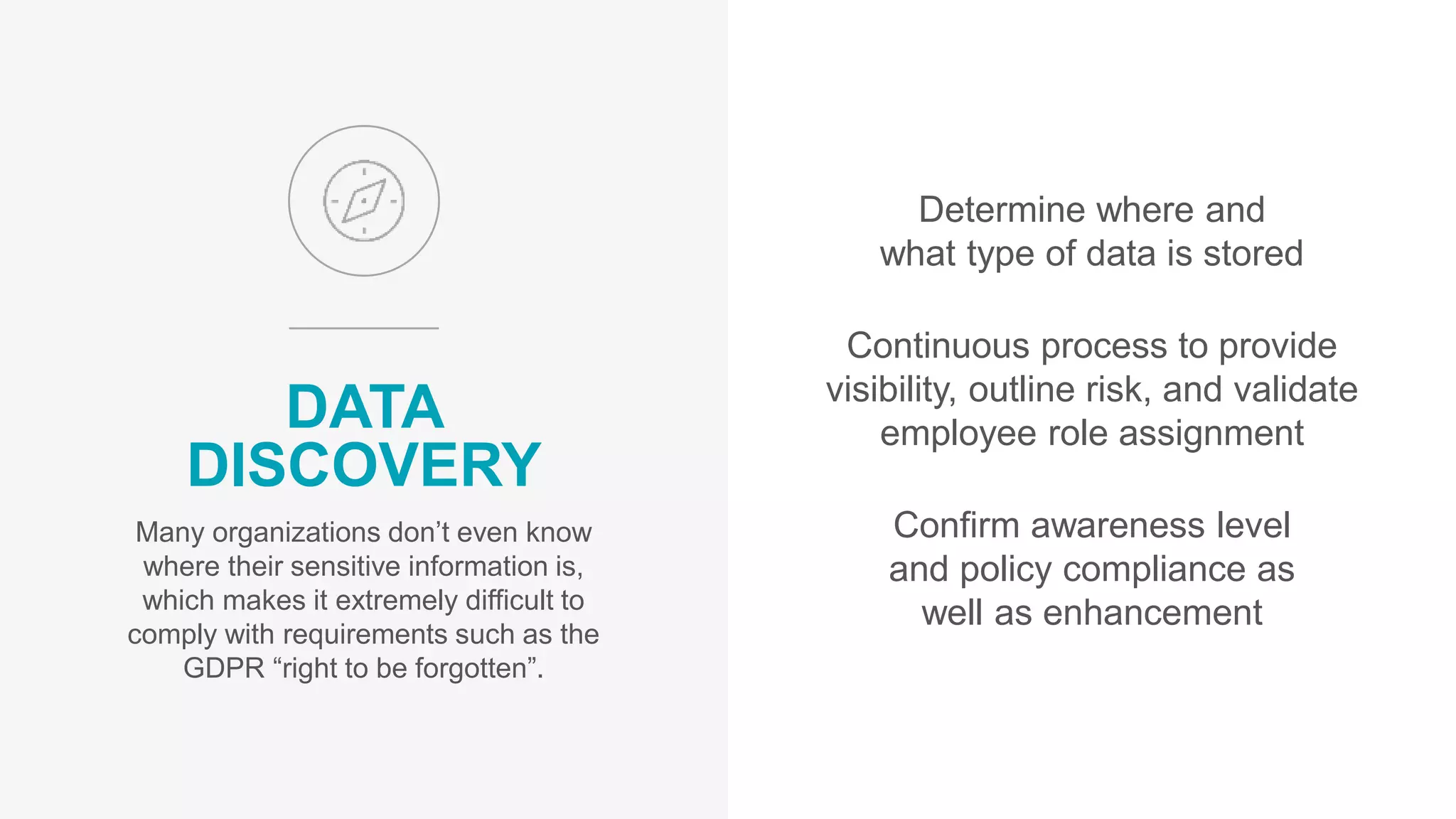 DATA DISCOVERY

Many organizations don’t even know where their sensitive information is, which makes it extremely difficult to comply with requirements such as the GDPR “right to be forgotten”.

Determine where and what type of data is stored

Continuous process to provide visibility, outline risk, and validate employee role assignment

Confirm awareness level and policy compliance as well as enhancement